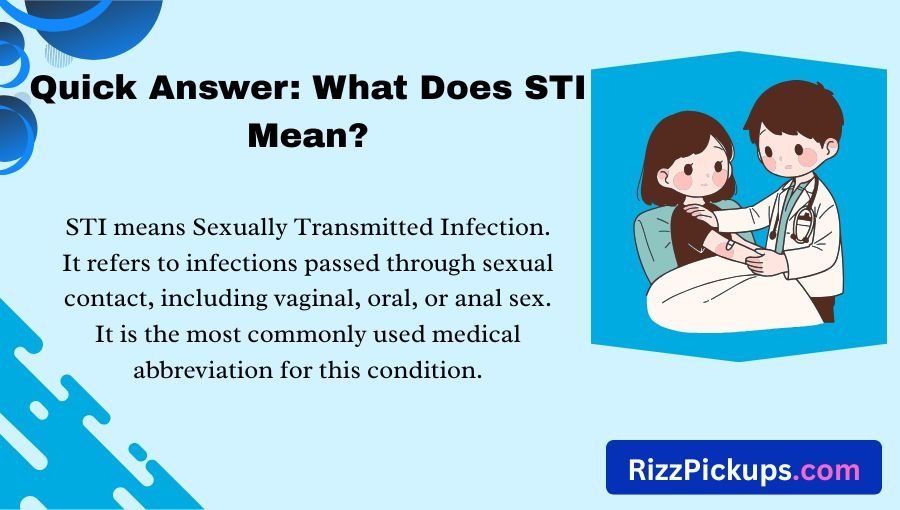 Quick Answer: What Does STI Mean?

STI means Sexually Transmitted Infection. It refers to infections passed through sexual contact, including vaginal, oral, or anal sex. It is the most commonly used medical abbreviation for this condition.

RizzPickups.com